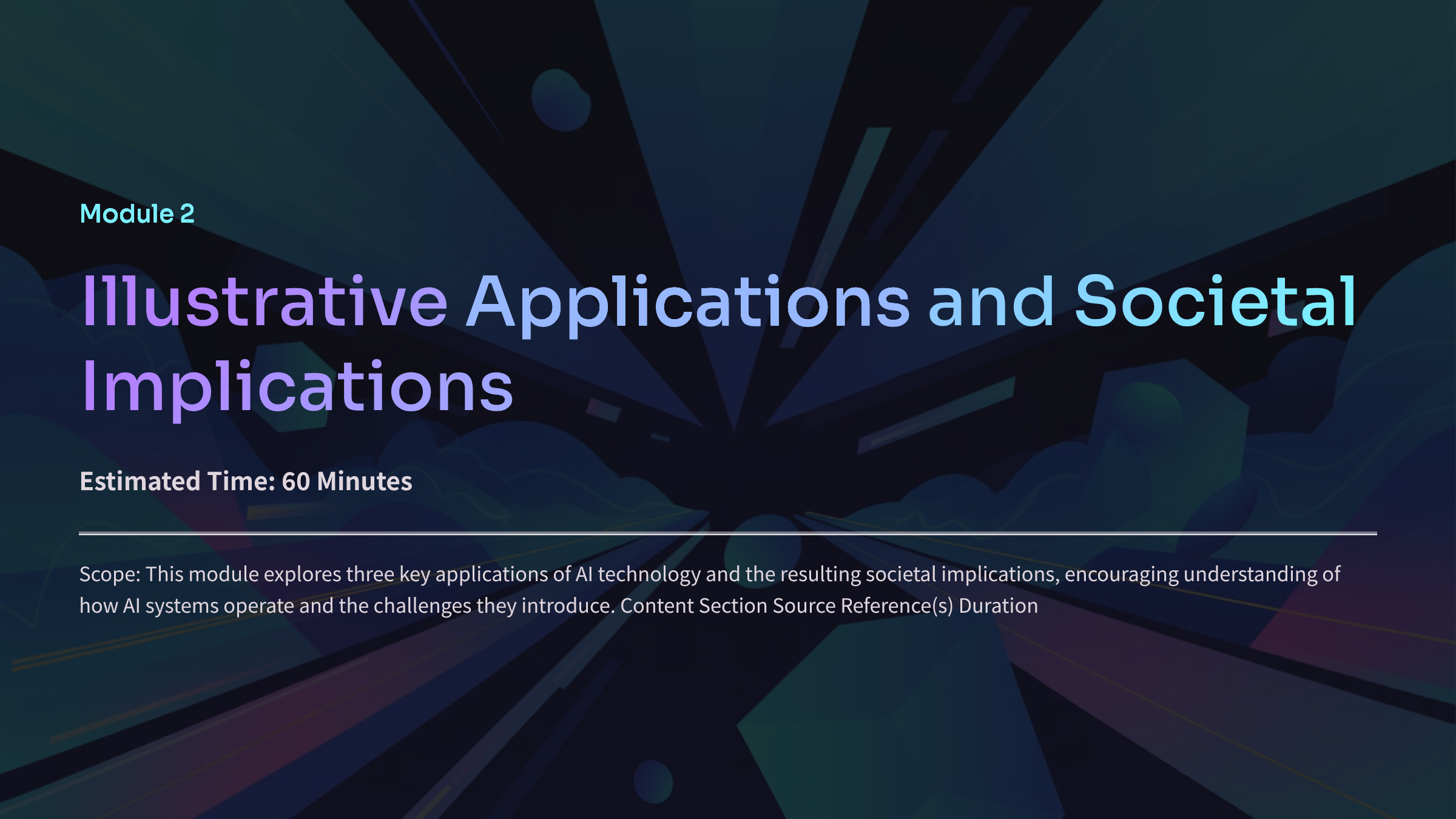 Module 2

Illustrative Applications and Societal Implications

Estimated Time: 60 Minutes

Scope: This module explores three key applications of AI technology and the resulting societal implications, encouraging understanding of how AI systems operate and the challenges they introduce. Content Section Source Reference(s) Duration